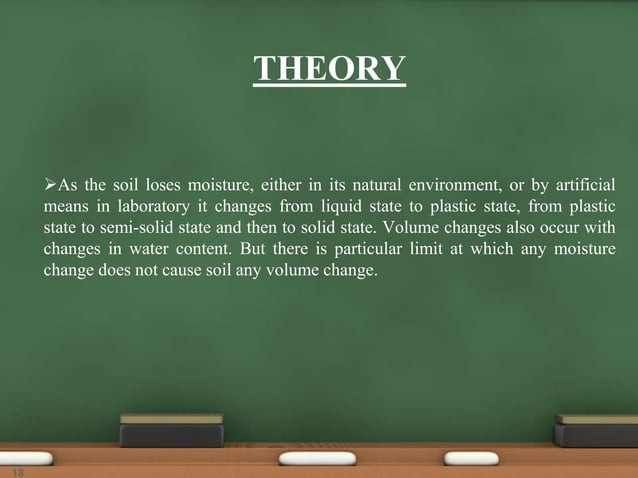 THEORY

➢As the soil loses moisture, either in its natural environment, or by artificial means in laboratory it changes from liquid state to plastic state, from plastic state to semi-solid state and then to solid state. Volume changes also occur with changes in water content. But there is particular limit at which any moisture change does not cause soil any volume change.

18